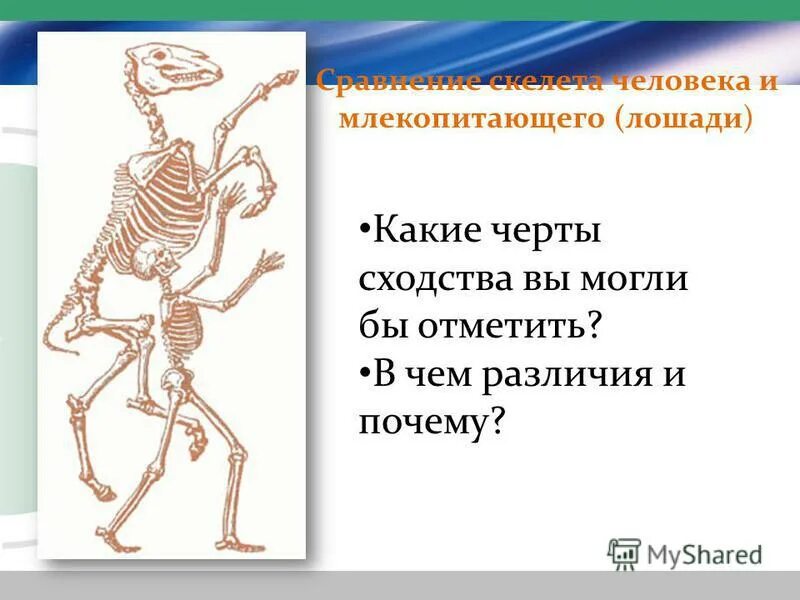 Сравнение скелета человека и млекопитающего (лошади)

•Какие черты сходства вы могли бы отметить?
•В чем различия и почему?

MyShared